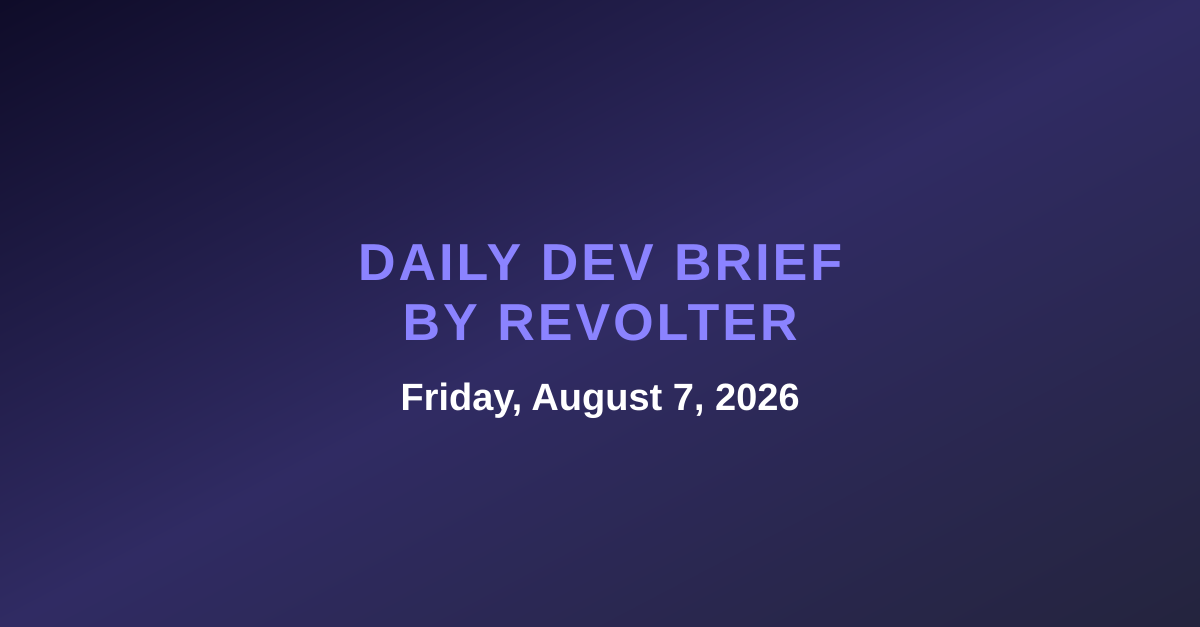 DAILY DEV BRIEF
BY REVOLTER

Friday, August 7, 2026